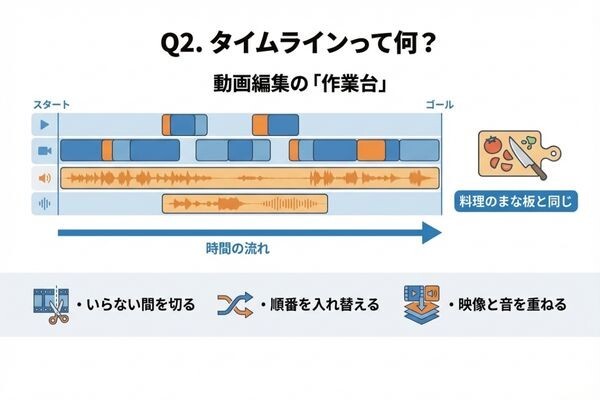 Q2. タイムラインって何？

動画編集の「作業台」

スタート

ゴール

料理のまな板と同じ

時間の流れ

・いらない間を切る

・順番を入れ替える

・映像と音を重ねる